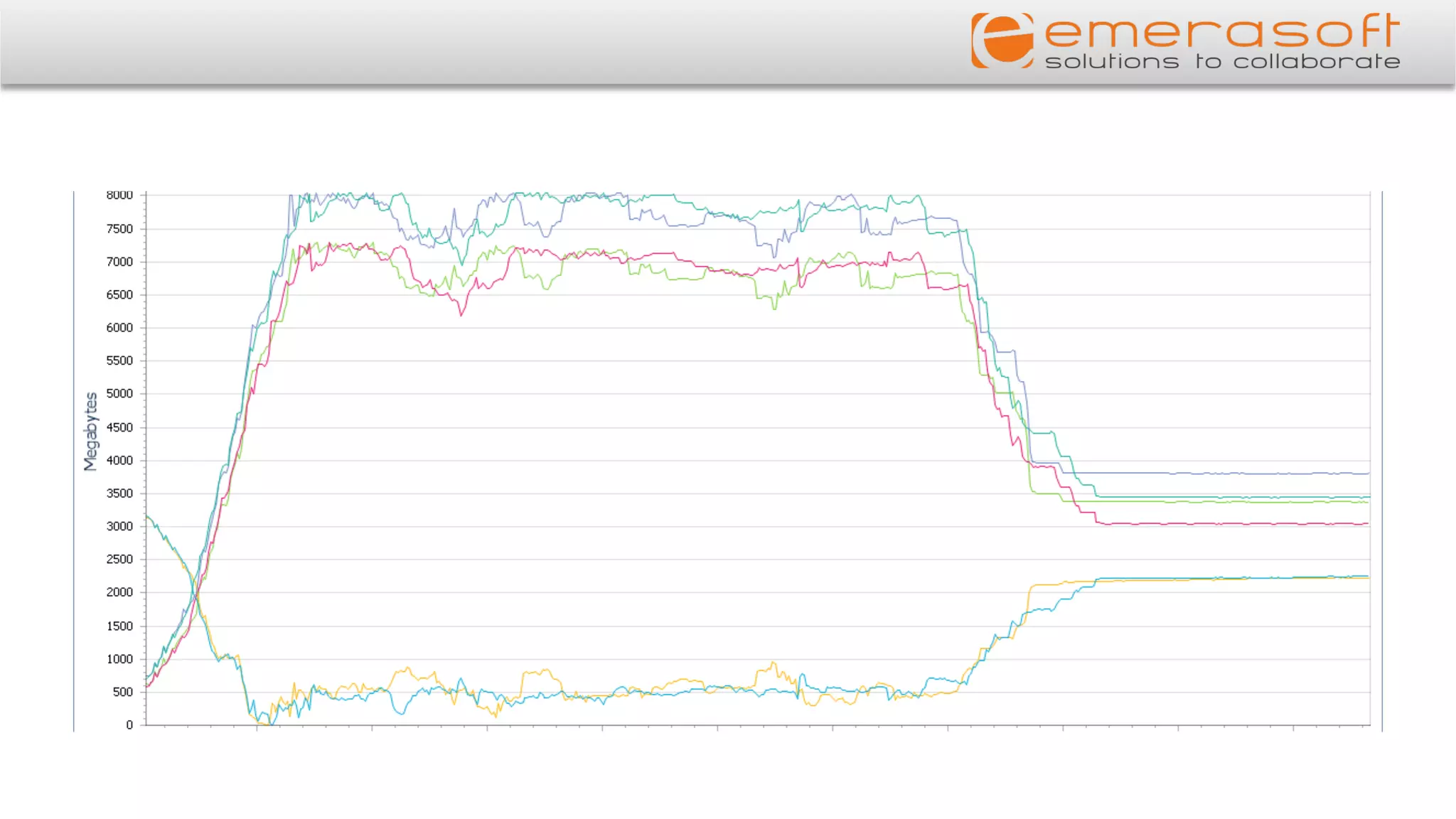 emerasoft
solutions to collaborate

Megabytes
8000
7500
7000
6500
6000
5500
5000
4500
4000
3500
3000
2500
2000
1500
1000
500
0